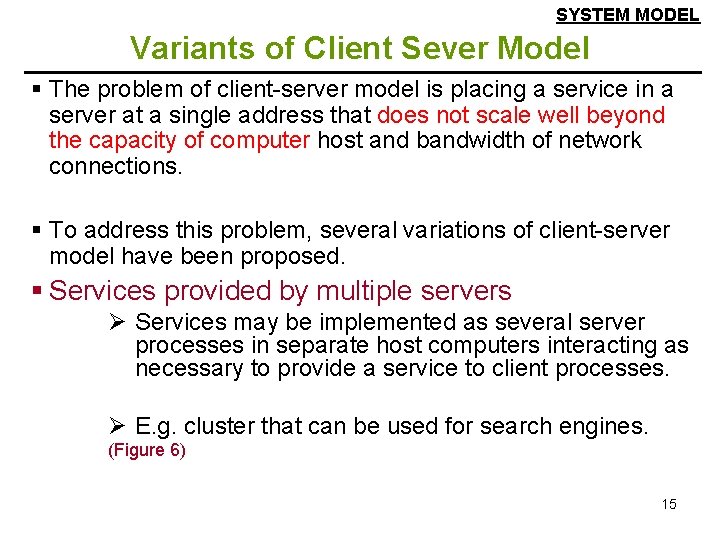 SYSTEM MODEL

Variants of Client Sever Model

▪ The problem of client-server model is placing a service in a server at a single address that does not scale well beyond the capacity of computer host and bandwidth of network connections.

▪ To address this problem, several variations of client-server model have been proposed.

▪ Services provided by multiple servers

➢ Services may be implemented as several server processes in separate host computers interacting as necessary to provide a service to client processes.

➢ E.g. cluster that can be used for search engines. (Figure 6)

15